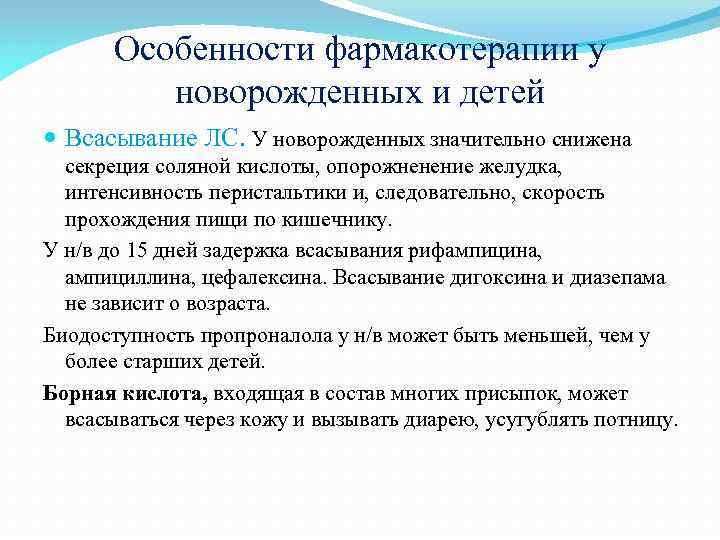 Особенности фармакотерапии у новорожденных и детей

Всасывание ЛС. У новорожденных значительно снижена секреция соляной кислоты, опорожненение желудка, интенсивность перистальтики и, следовательно, скорость прохождения пищи по кишечнику.

У н/в до 15 дней задержка всасывания рифампицина, ампициллина, цефалексина. Всасывание дигоксина и диазепама не зависит о возраста.

Биодоступность пропроналола у н/в может быть меньшей, чем у более старших детей.

Борная кислота, входящая в состав многих присыпок, может всасываться через кожу и вызывать диарею, усугублять потницу.